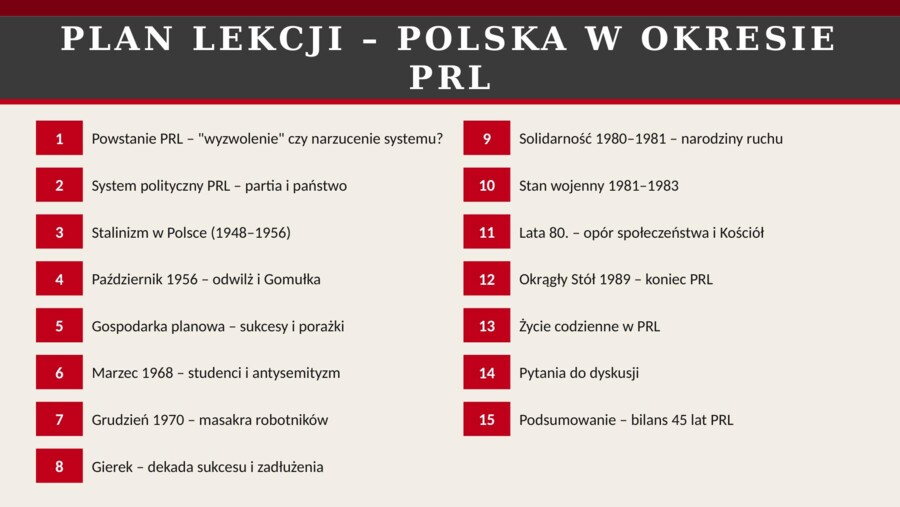 PLAN LEKCJI – POLSKA W OKRESIE PRL

1 Powstanie PRL – "wyzwolenie" czy narzucenie systemu?

2 System polityczny PRL – partia i państwo

3 Stalinizm w Polsce (1948–1956)

4 Październik 1956 – odwilż i Gomułka

5 Gospodarka planowa – sukcesy i porażki

6 Marzec 1968 – studenci i antysemityzm

7 Grudzień 1970 – masakra robotników

8 Gierek – dekada sukcesu i zadłużenia

9 Solidarność 1980–1981 – narodziny ruchu

10 Stan wojenny 1981–1983

11 Lata 80. – opór społeczeństwa i Kościół

12 Okrągły Stół 1989 – koniec PRL

13 Życie codzienne w PRL

14 Pytania do dyskusji

15 Podsumowanie – bilans 45 lat PRL